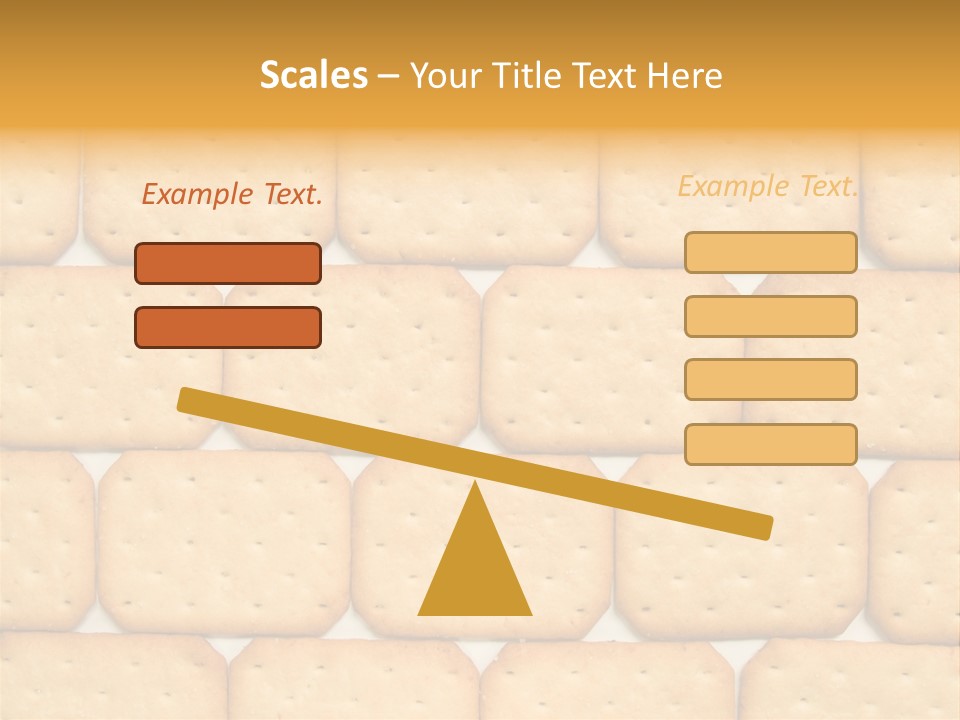 Scales – Your Title Text Here

Example Text.

Example Text.